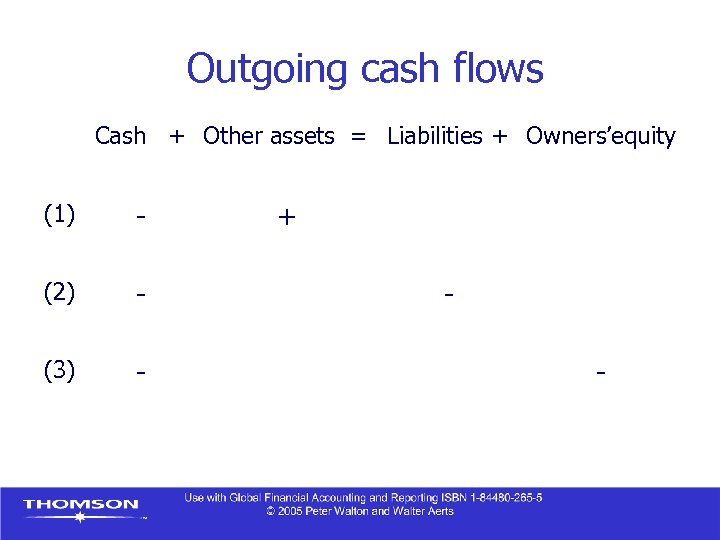 Outgoing cash flows

|  | Cash | + | Other assets | = | Liabilities | + | Owners'equity |
|---|---|---|---|---|---|---|---|
| (1) | - |  | + |  |  |  |  |
| (2) | - |  |  |  | - |  |  |
| (3) | - |  |  |  |  |  | - |

THOMSON

Use with Global Financial Accounting and Reporting ISBN 1-84480-265-5
© 2005 Peter Walton and Walter Aerts